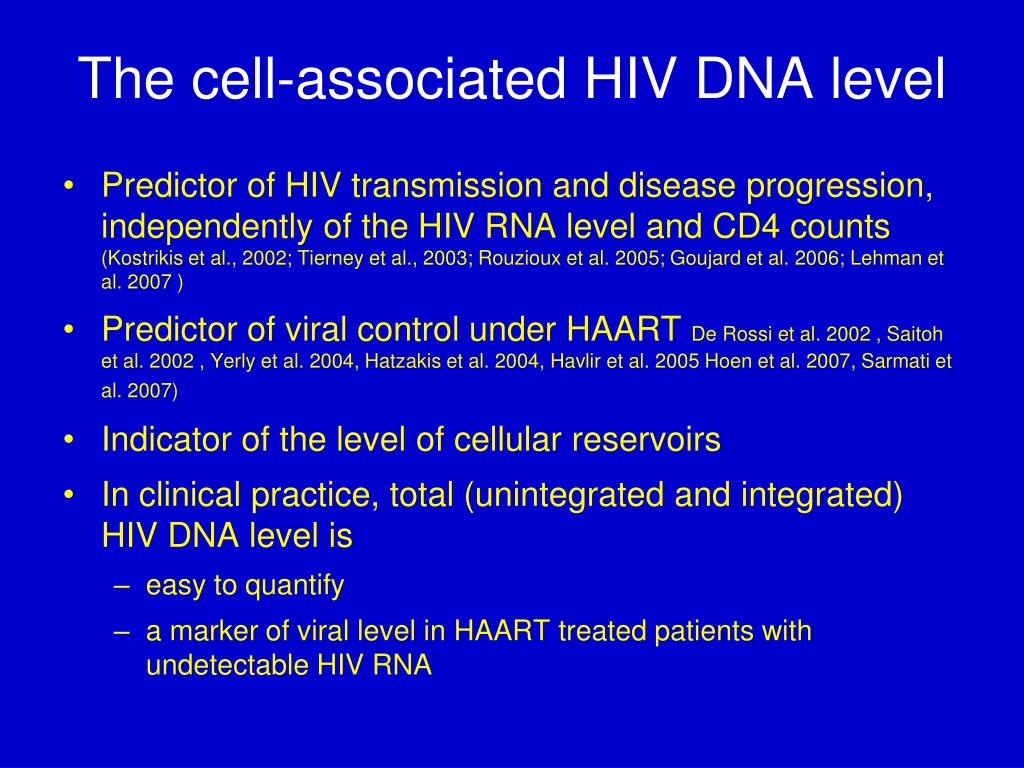 The cell-associated HIV DNA level

• Predictor of HIV transmission and disease progression, independently of the HIV RNA level and CD4 counts (Kostrikis et al., 2002; Tierney et al., 2003; Rouzioux et al. 2005; Goujard et al. 2006; Lehman et al. 2007 )

• Predictor of viral control under HAART De Rossi et al. 2002 , Saitoh et al. 2002 , Yerly et al. 2004, Hatzakis et al. 2004, Havlir et al. 2005 Hoen et al. 2007, Sarmati et al. 2007)

• Indicator of the level of cellular reservoirs

• In clinical practice, total (unintegrated and integrated) HIV DNA level is
– easy to quantify
– a marker of viral level in HAART treated patients with undetectable HIV RNA